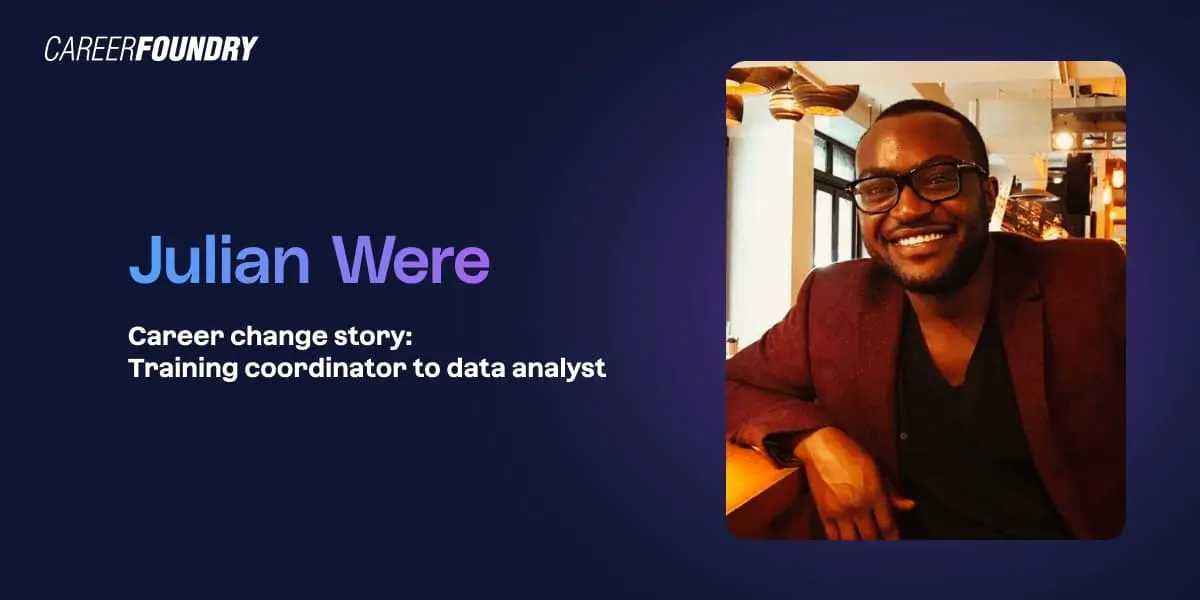 CAREERFOUNDRY

Julian Were

Career change story:
Training coordinator to data analyst